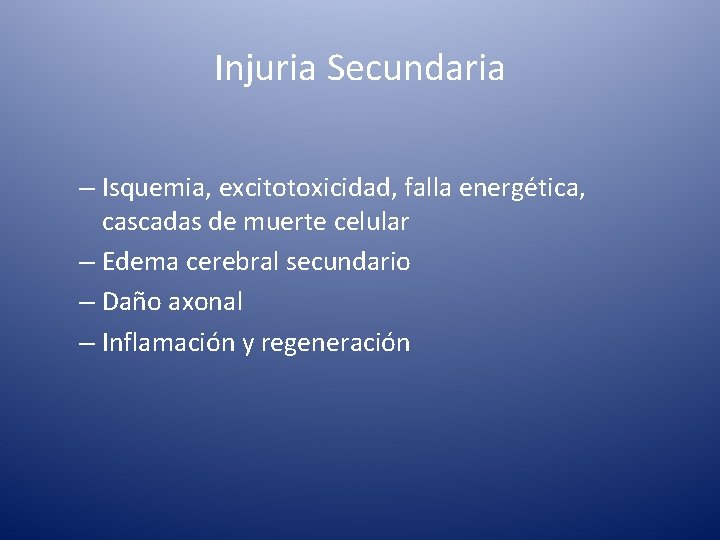 Injuria Secundaria

– Isquemia, excitotoxicidad, falla energética, cascadas de muerte celular
– Edema cerebral secundario
– Daño axonal
– Inflamación y regeneración